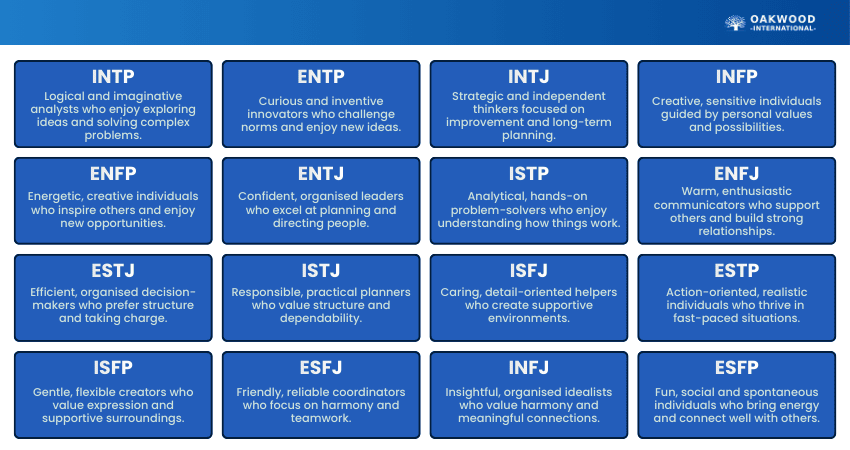 OAKWOOD
-INTERNATIONAL-

INTP
Logical and imaginative analysts who enjoy exploring ideas and solving complex problems.

ENTP
Curious and inventive innovators who challenge norms and enjoy new ideas.

INTJ
Strategic and independent thinkers focused on improvement and long-term planning.

INFP
Creative, sensitive individuals guided by personal values and possibilities.

ENFP
Energetic, creative individuals who inspire others and enjoy new opportunities.

ENTJ
Confident, organised leaders who excel at planning and directing people.

ISTP
Analytical, hands-on problem-solvers who enjoy understanding how things work.

ENFJ
Warm, enthusiastic communicators who support others and build strong relationships.

ESTJ
Efficient, organised decision-makers who prefer structure and taking charge.

ISTJ
Responsible, practical planners who value structure and dependability.

ISFJ
Caring, detail-oriented helpers who create supportive environments.

ESTP
Action-oriented, realistic individuals who thrive in fast-paced situations.

ISFP
Gentle, flexible creators who value expression and supportive surroundings.

ESFJ
Friendly, reliable coordinators who focus on harmony and teamwork.

INFJ
Insightful, organised idealists who value harmony and meaningful connections.

ESFP
Fun, social and spontaneous individuals who bring energy and connect well with others.